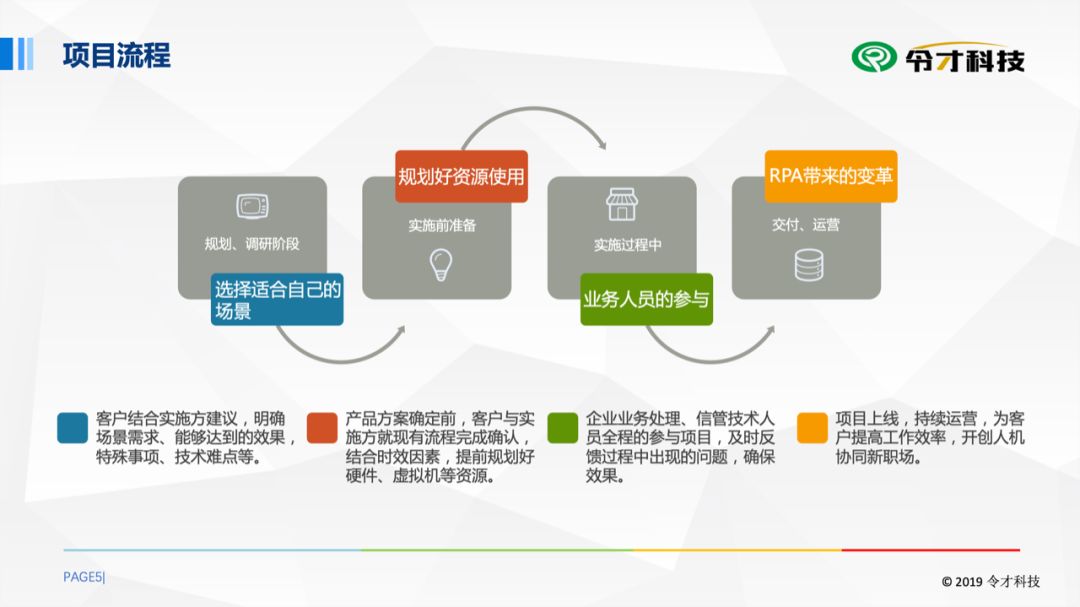 项目流程

令才科技

规划、调研阶段

选择适合自己的场景

规划好资源使用

实施前准备

实施过程中

业务人员的参与

RPA带来的变革

交付、运营

客户结合实施方建议，明确场景需求、能够达到的效果，特殊事项、技术难点等。

产品方案确定前，客户与实施方就现有流程完成确认，结合时效因素，提前规划好硬件、虚拟机等资源。

企业业务处理、信管技术人员全程的参与项目，及时反馈过程中出现的问题，确保效果。

项目上线，持续运营，为客户提高工作效率，开创人机协同新职场。

PAGE5|

© 2019 令才科技